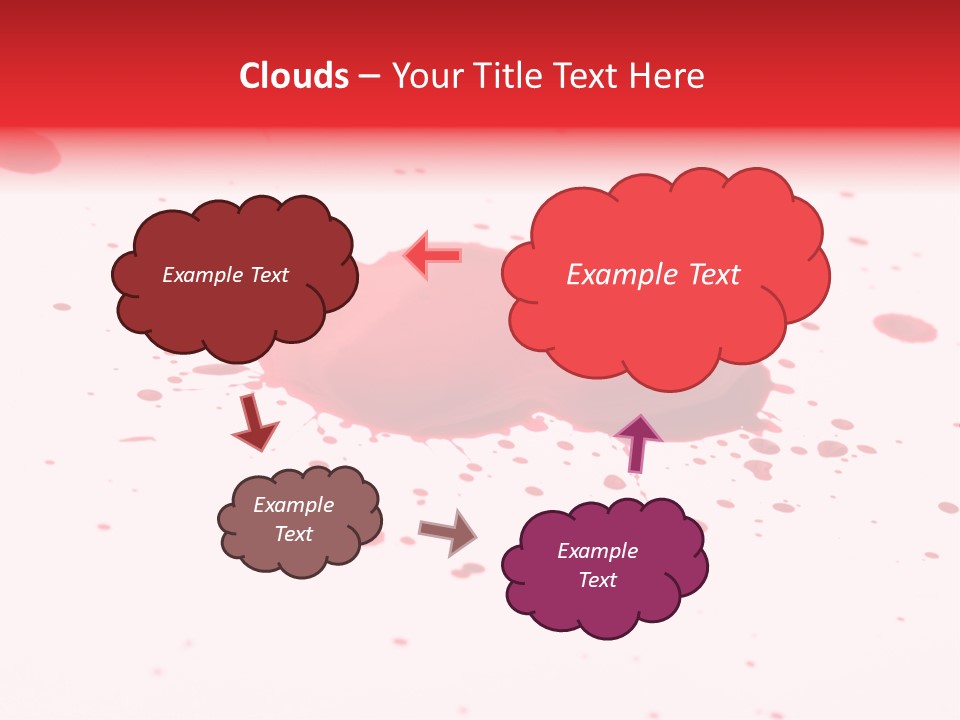 Clouds – Your Title Text Here

Example Text

Example Text

Example Text

Example Text